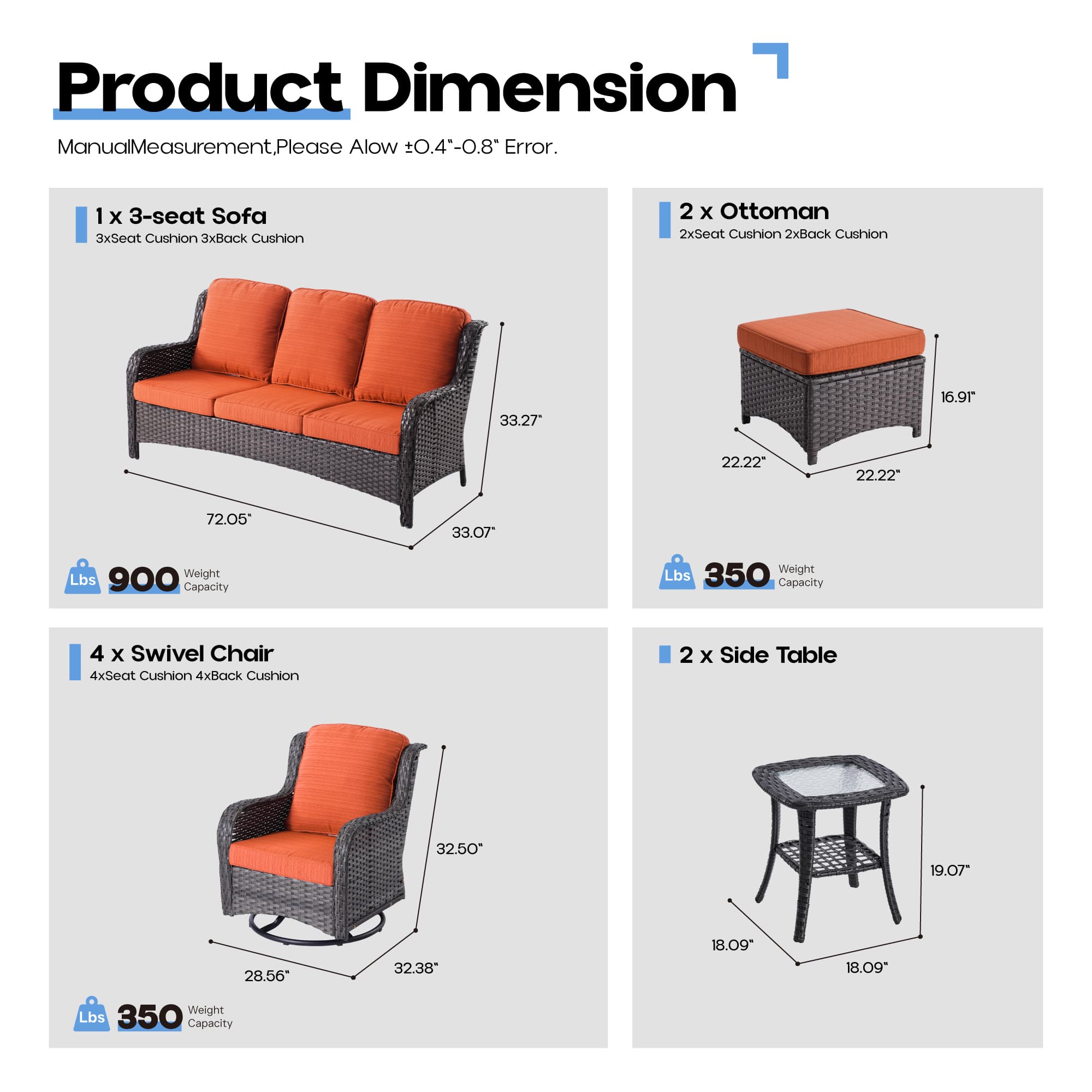 Product Dimension

ManualMeasurement,Please Alow ±0.4"-0.8" Error.

1 x 3-seat Sofa
3xSeat Cushion 3xBack Cushion

33.27"
72.05"
33.07"

Lbs 900 Weight Capacity

2 x Ottoman
2xSeat Cushion 2xBack Cushion

16.91"
22.22"
22.22"

Lbs 350 Weight Capacity

4 x Swivel Chair
4xSeat Cushion 4xBack Cushion

32.50"
28.56"
32.38"

Lbs 350 Weight Capacity

2 x Side Table

19.07"
18.09"
18.09"